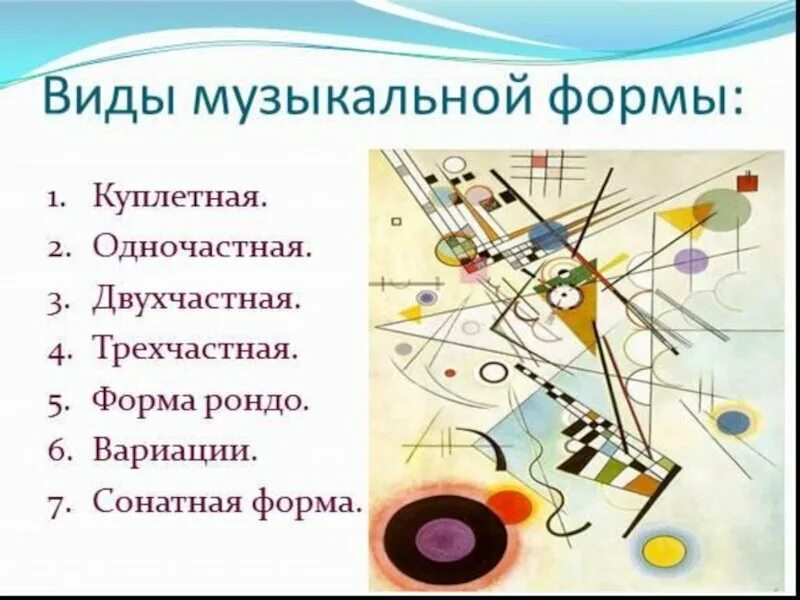 Виды музыкальной формы:

1. Куплетная.
2. Одночастная.
3. Двухчастная.
4. Трехчастная.
5. Форма рондо.
6. Вариации.
7. Сонатная форма.